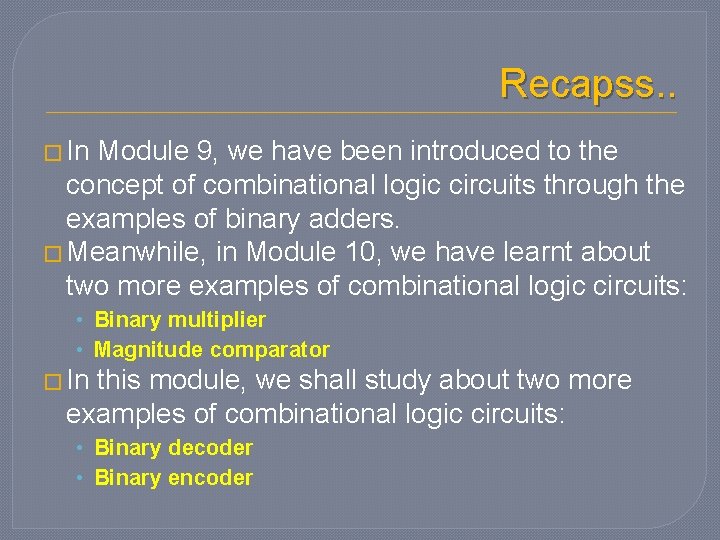 Recapss..

□ In Module 9, we have been introduced to the concept of combinational logic circuits through the examples of binary adders.

□ Meanwhile, in Module 10, we have learnt about two more examples of combinational logic circuits:

• Binary multiplier
• Magnitude comparator

□ In this module, we shall study about two more examples of combinational logic circuits:

• Binary decoder
• Binary encoder